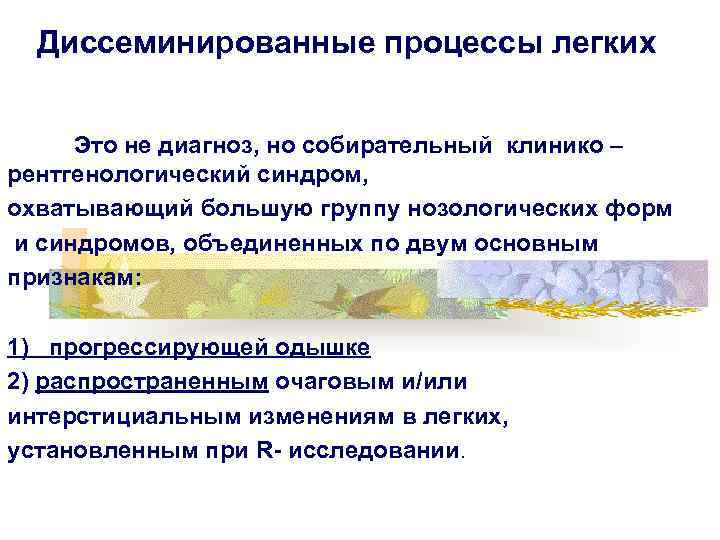 Диссеминированные процессы легких

Это не диагноз, но собирательный клинико – рентгенологический синдром, охватывающий большую группу нозологических форм и синдромов, объединенных по двум основным признакам:

1) прогрессирующей одышке
2) распространенным очаговым и/или интерстициальным изменениям в легких, установленным при R- исследовании.